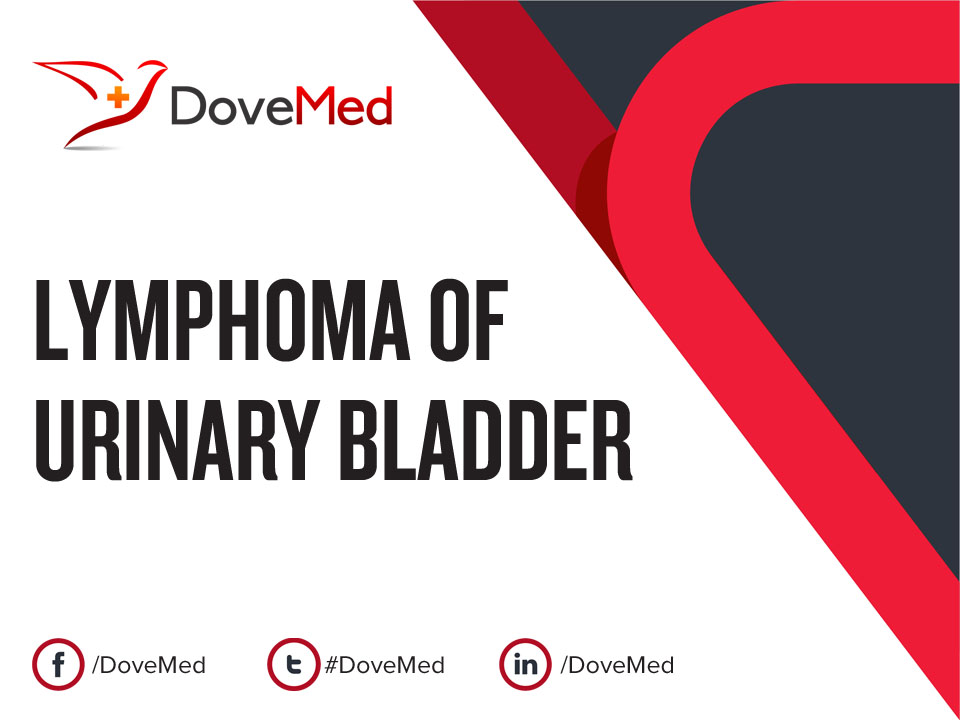 DoveMed

LYMPHOMA OF URINARY BLADDER

/DoveMed #DoveMed /DoveMed